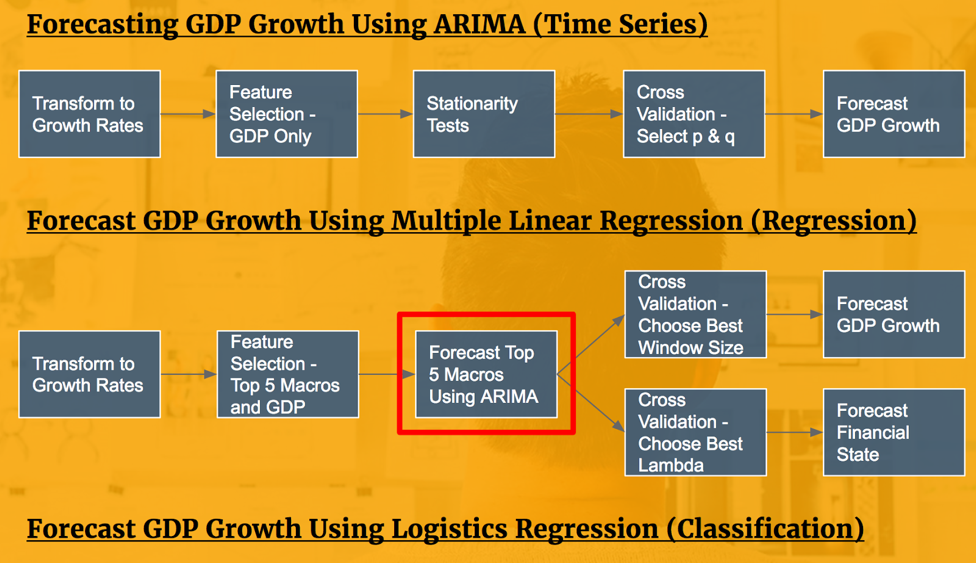 Forecasting GDP Growth Using ARIMA (Time Series)

Transform to Growth Rates

Feature Selection - GDP Only

Stationarity Tests

Cross Validation - Select p & q

Forecast GDP Growth

Forecast GDP Growth Using Multiple Linear Regression (Regression)

Transform to Growth Rates

Feature Selection - Top 5 Macros and GDP

Forecast Top 5 Macros Using ARIMA

Cross Validation - Choose Best Window Size

Forecast GDP Growth

Cross Validation - Choose Best Lambda

Forecast Financial State

Forecast GDP Growth Using Logistics Regression (Classification)